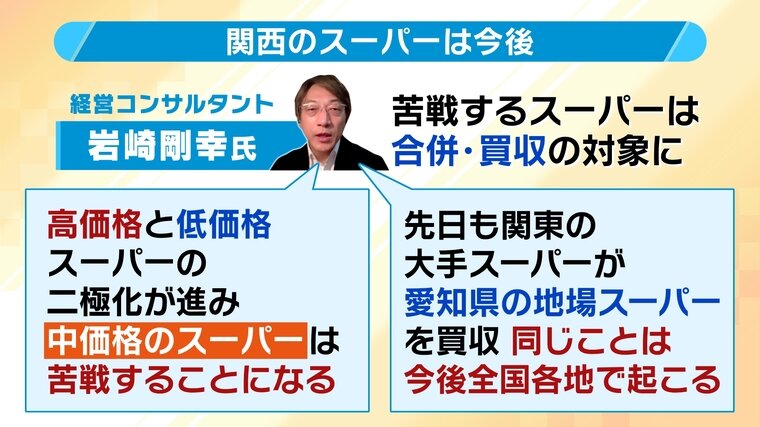 関西のスーパーは今後

経営コンサルタント
岩崎剛幸氏

苦戦するスーパーは
合併・買収の対象に

高価格と低価格
スーパーの
二極化が進み
中価格のスーパーは
苦戦することになる

先日も関東の
大手スーパーが
愛知県の地場スーパー
を買収 同じことは
今後全国各地で起こる